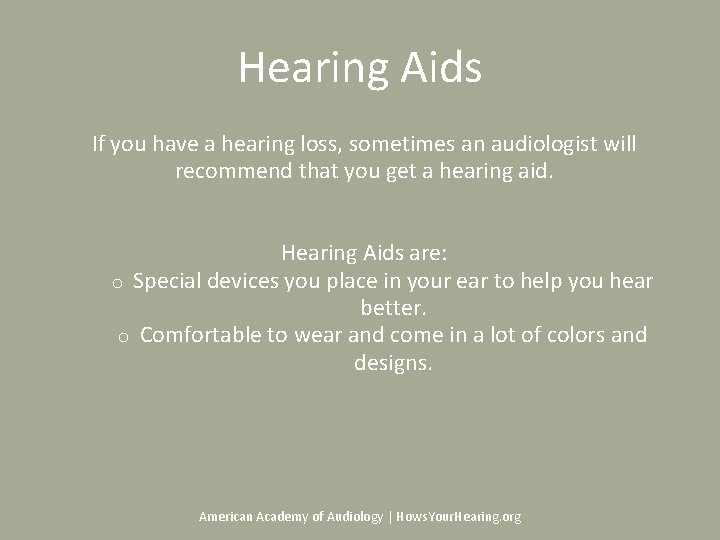 Hearing Aids

If you have a hearing loss, sometimes an audiologist will recommend that you get a hearing aid.

Hearing Aids are:

o Special devices you place in your ear to help you hear better.

o Comfortable to wear and come in a lot of colors and designs.

American Academy of Audiology | HowsYourHearing.org